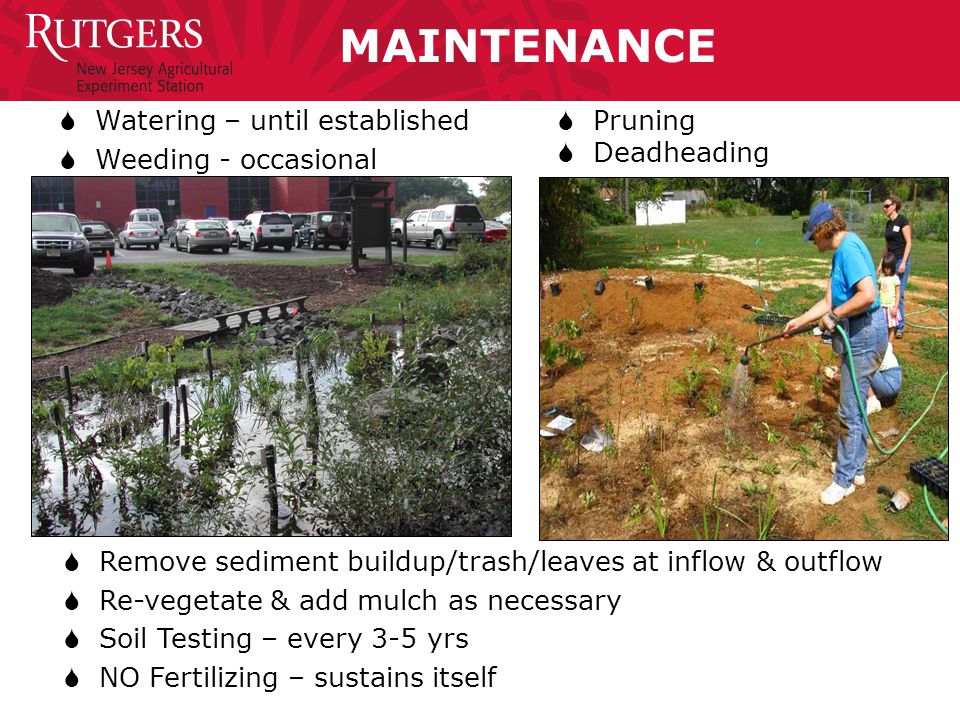 RUTGERS
New Jersey Agricultural Experiment Station

MAINTENANCE

Watering – until established
Weeding - occasional

Pruning
Deadheading

Remove sediment buildup/trash/leaves at inflow & outflow
Re-vegetate & add mulch as necessary
Soil Testing – every 3-5 yrs
NO Fertilizing – sustains itself